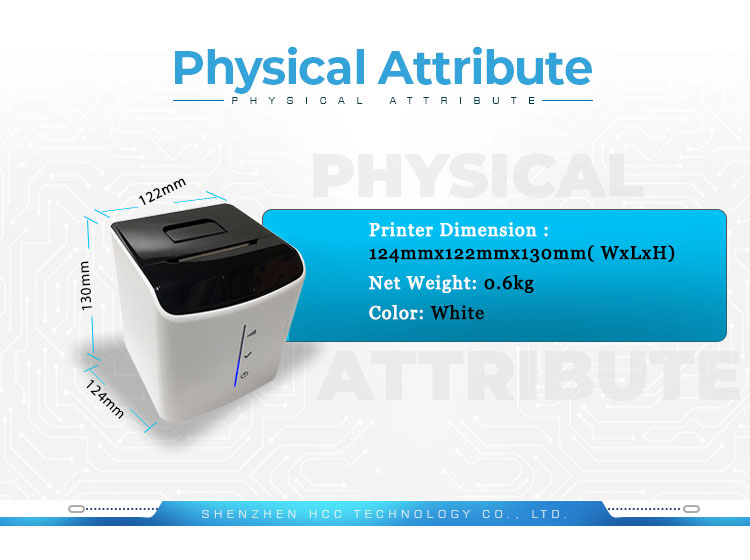 Physical Attribute

PHYSICAL ATTRIBUTE

PHYSICAL

122mm

130mm

124mm

Printer Dimension :
124mmx122mmx130mm( WxLxH)

Net Weight: 0.6kg

Color: White

ATTRIBUTE

SHENZHEN HCC TECHNOLOGY CO., LTD.